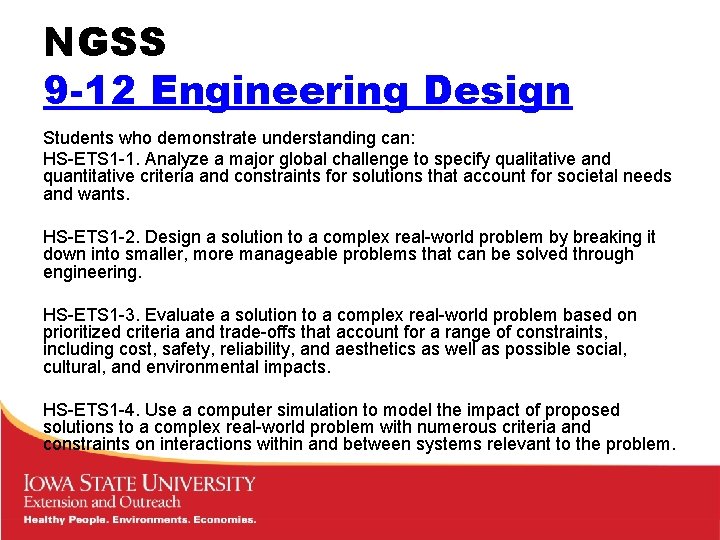 NGSS
9-12 Engineering Design

Students who demonstrate understanding can:
HS-ETS1-1. Analyze a major global challenge to specify qualitative and quantitative criteria and constraints for solutions that account for societal needs and wants.

HS-ETS1-2. Design a solution to a complex real-world problem by breaking it down into smaller, more manageable problems that can be solved through engineering.

HS-ETS1-3. Evaluate a solution to a complex real-world problem based on prioritized criteria and trade-offs that account for a range of constraints, including cost, safety, reliability, and aesthetics as well as possible social, cultural, and environmental impacts.

HS-ETS1-4. Use a computer simulation to model the impact of proposed solutions to a complex real-world problem with numerous criteria and constraints on interactions within and between systems relevant to the problem.

IOWA STATE UNIVERSITY
Extension and Outreach
Healthy People. Environments. Economies.